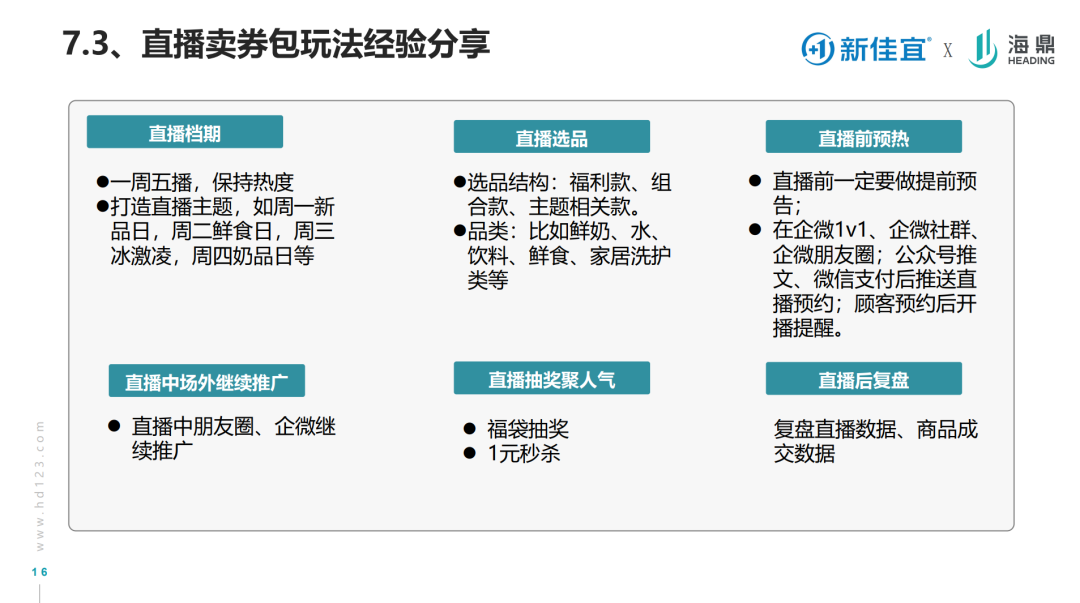 7.3、直播卖券包玩法经验分享

+1 新佳宜 X 海鼎 HEADING

直播档期

●一周五播，保持热度
●打造直播主题，如周一新品日，周二鲜食日，周三冰激凌，周四奶品日等

直播选品

●选品结构：福利款、组合款、主题相关款。
●品类：比如鲜奶、水、饮料、鲜食、家居洗护类等

直播前预热

● 直播前一定要做提前预告；
● 在企微1v1、企微社群、企微朋友圈；公众号推文、微信支付后推送直播预约；顾客预约后开播提醒。

直播中场外继续推广

● 直播中朋友圈、企微继续推广

直播抽奖聚人气

● 福袋抽奖
● 1元秒杀

直播后复盘

复盘直播数据、商品成交数据

www.hd123.com

16